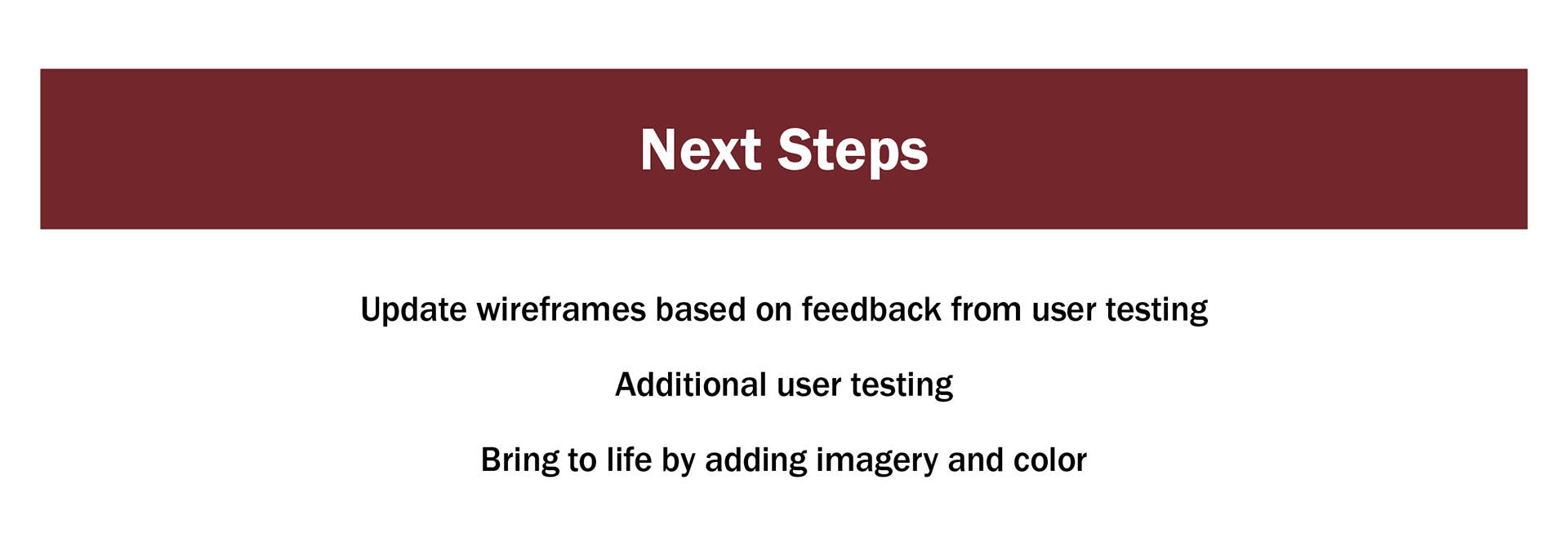 Next Steps

Update wireframes based on feedback from user testing

Additional user testing

Bring to life by adding imagery and color